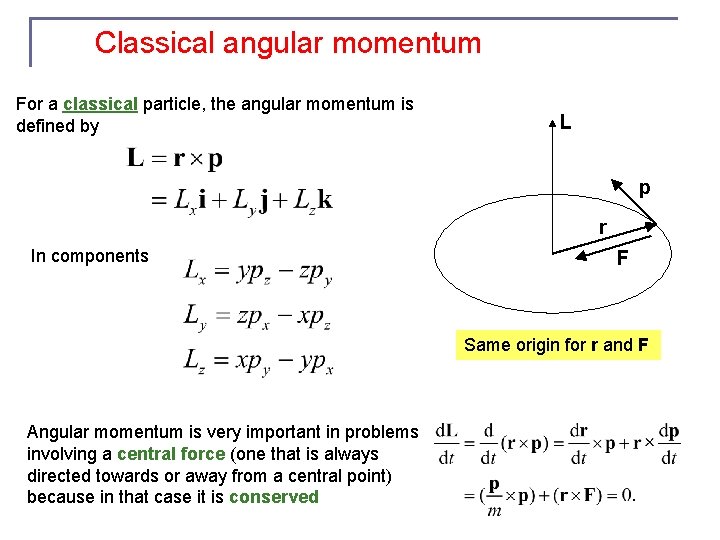 Classical angular momentum

For a classical particle, the angular momentum is defined by

$\mathbf{L} = \mathbf{r} \times \mathbf{p}$
$= L_x\mathbf{i} + L_y\mathbf{j} + L_z\mathbf{k}$

In components

$L_x = yp_z - zp_y$
$L_y = zp_x - xp_z$
$L_z = xp_y - yp_x$

L

p

r

F

Same origin for r and F

Angular momentum is very important in problems involving a central force (one that is always directed towards or away from a central point) because in that case it is conserved

$\frac{d\mathbf{L}}{dt} = \frac{d}{dt}(\mathbf{r} \times \mathbf{p}) = \frac{d\mathbf{r}}{dt} \times \mathbf{p} + \mathbf{r} \times \frac{d\mathbf{p}}{dt}$
$= (\frac{\mathbf{p}}{m} \times \mathbf{p}) + (\mathbf{r} \times \mathbf{F}) = 0.$